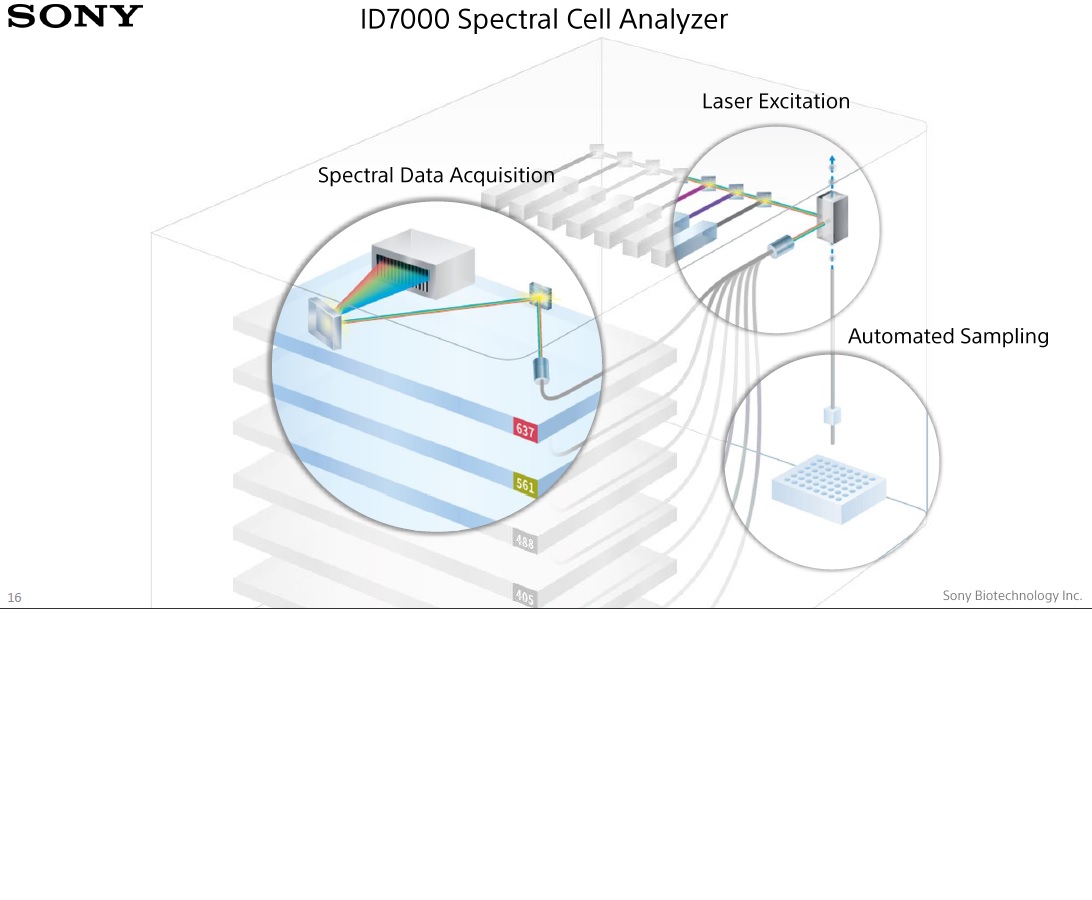 SONY

ID7000 Spectral Cell Analyzer

Laser Excitation

Spectral Data Acquisition

Automated Sampling

637

561

488

405

16

Sony Biotechnology Inc.